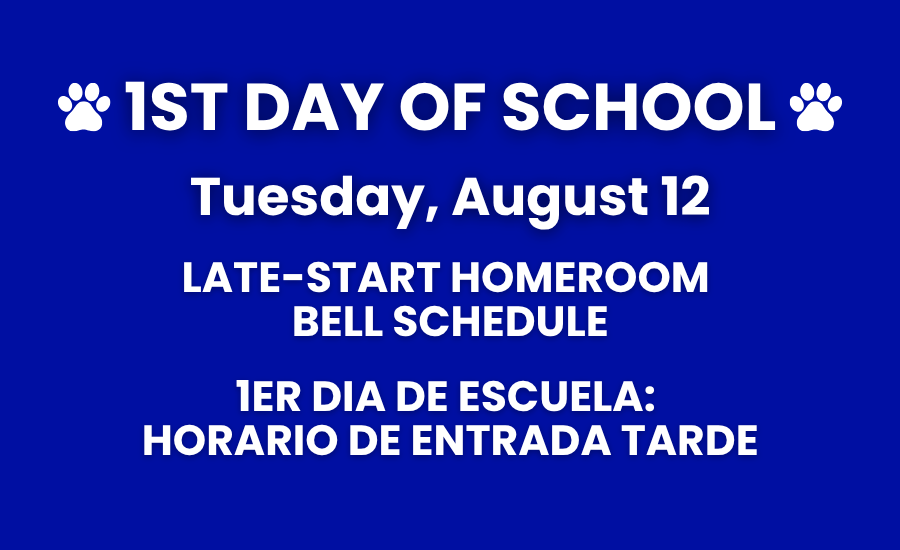 1ST DAY OF SCHOOL

Tuesday, August 12

LATE-START HOMEROOM BELL SCHEDULE

1ER DIA DE ESCUELA: HORARIO DE ENTRADA TARDE